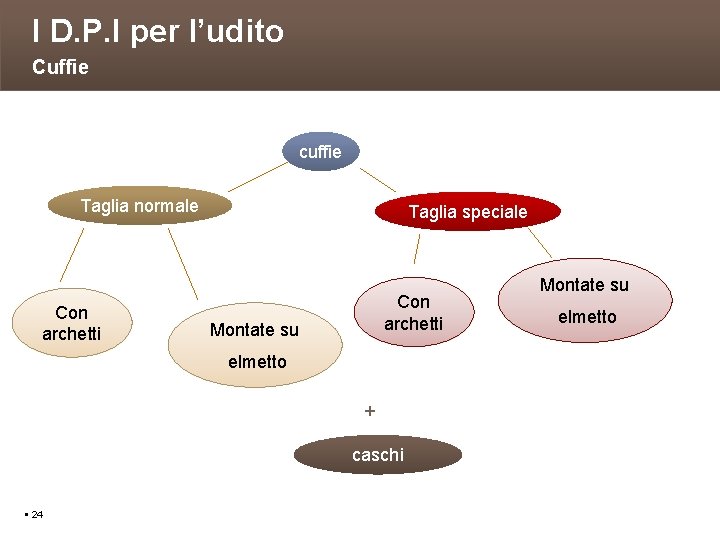 I D.P.I per l’udito
Cuffie

cuffie

Taglia normale

Taglia speciale

Con archetti

Montate su elmetto

Con archetti

Montate su elmetto

+

caschi

▪ 24